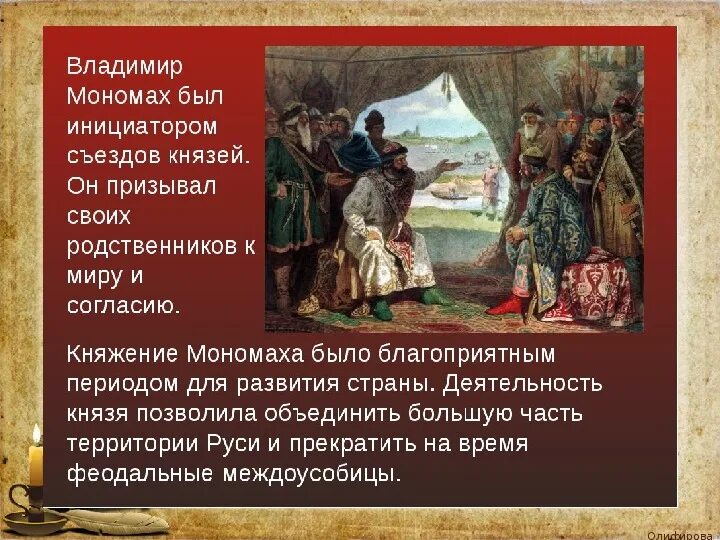 Владимир Мономах был инициатором съездов князей. Он призывал своих родственников к миру и согласию.

Княжение Мономаха было благоприятным периодом для развития страны. Деятельность князя позволила объединить большую часть территории Руси и прекратить на время феодальные междоусобицы.

Олифирова